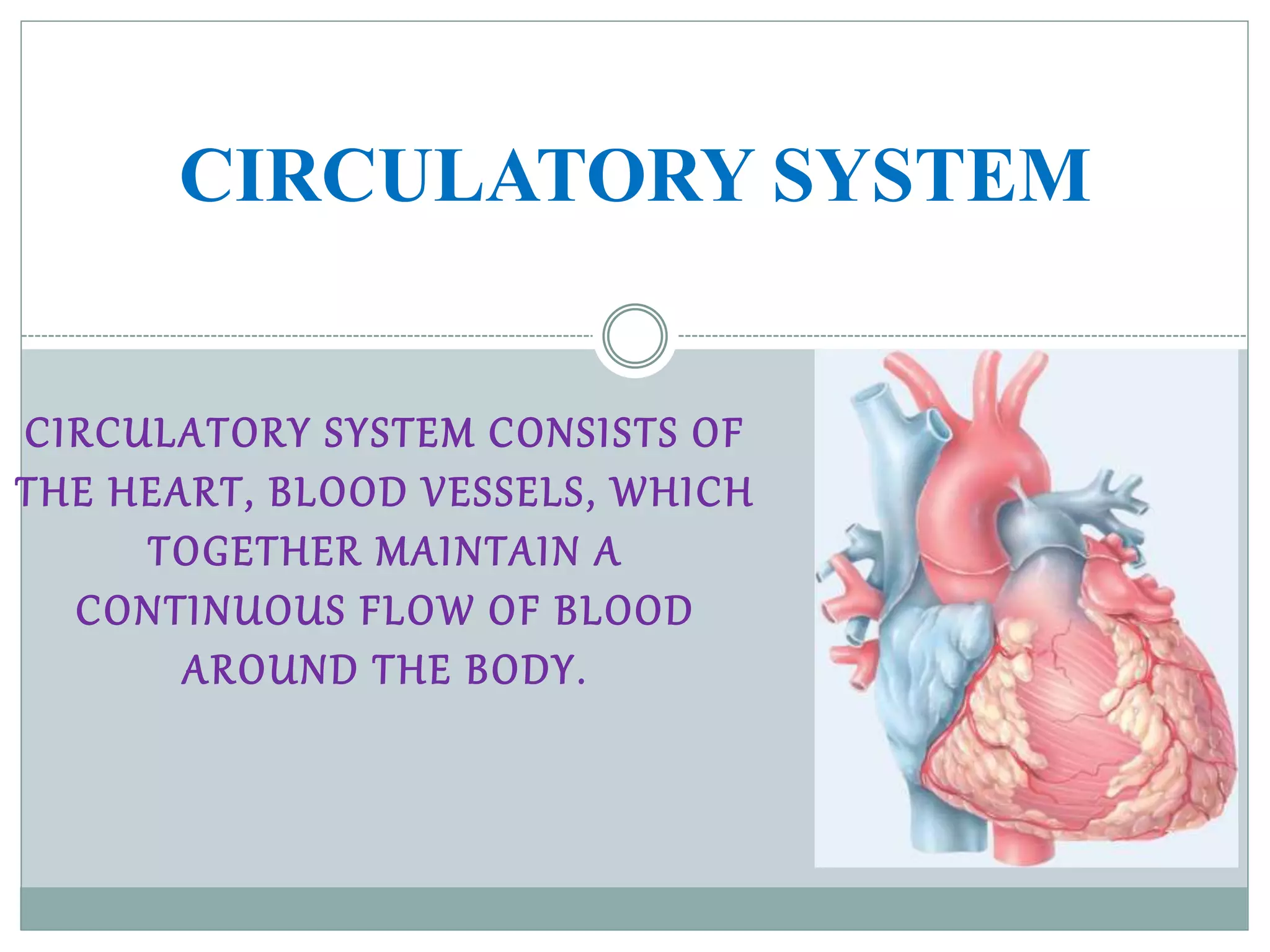 CIRCULATORY SYSTEM

CIRCULATORY SYSTEM CONSISTS OF THE HEART, BLOOD VESSELS, WHICH TOGETHER MAINTAIN A CONTINUOUS FLOW OF BLOOD AROUND THE BODY.